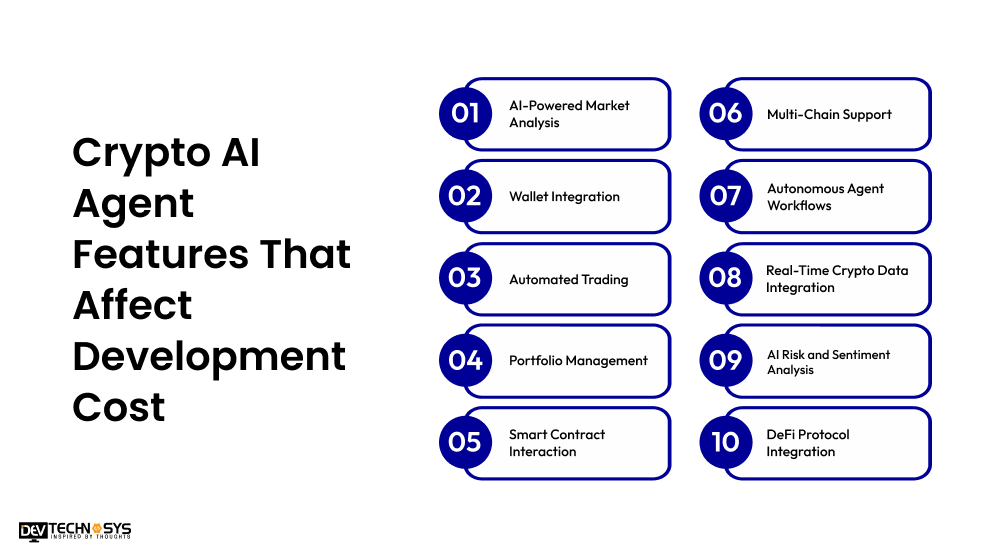 Crypto AI Agent Features That Affect Development Cost

01 AI-Powered Market Analysis

02 Wallet Integration

03 Automated Trading

04 Portfolio Management

05 Smart Contract Interaction

06 Multi-Chain Support

07 Autonomous Agent Workflows

08 Real-Time Crypto Data Integration

09 AI Risk and Sentiment Analysis

10 DeFi Protocol Integration

DEV TECHNOSYS
INSPIRED BY THOUGHTS